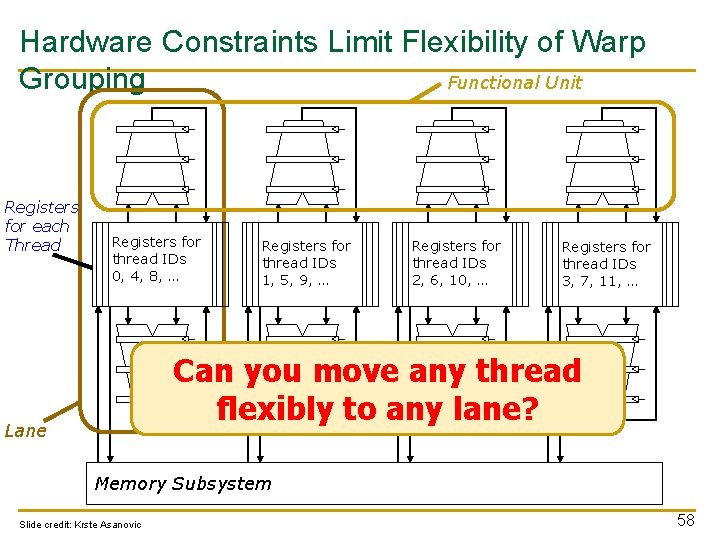 Hardware Constraints Limit Flexibility of Warp Grouping

Functional Unit

Registers for each Thread

Registers for thread IDs 0, 4, 8, …

Registers for thread IDs 1, 5, 9, …

Registers for thread IDs 2, 6, 10, …

Registers for thread IDs 3, 7, 11, …

Can you move any thread flexibly to any lane?

Lane

Memory Subsystem

Slide credit: Krste Asanovic

58